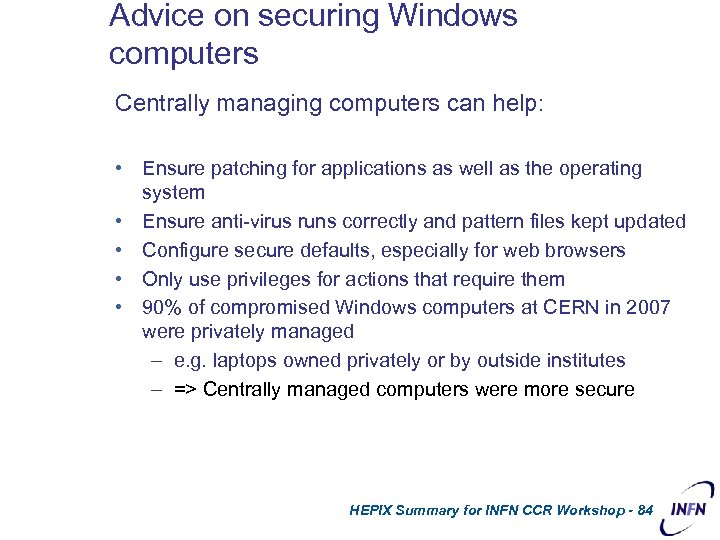 Advice on securing Windows computers

Centrally managing computers can help:

• Ensure patching for applications as well as the operating system
• Ensure anti-virus runs correctly and pattern files kept updated
• Configure secure defaults, especially for web browsers
• Only use privileges for actions that require them
• 90% of compromised Windows computers at CERN in 2007 were privately managed
– e.g. laptops owned privately or by outside institutes
– => Centrally managed computers were more secure

HEPIX Summary for INFN CCR Workshop - 84

INFN